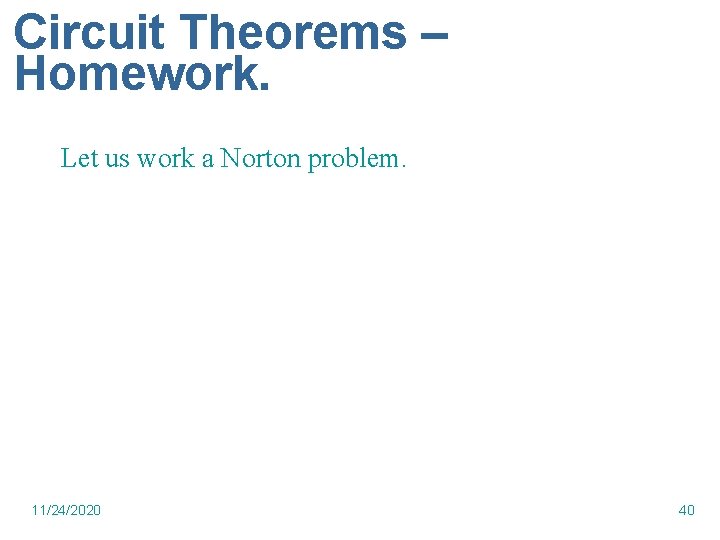 Circuit Theorems – Homework.

Let us work a Norton problem.

11/24/2020

40